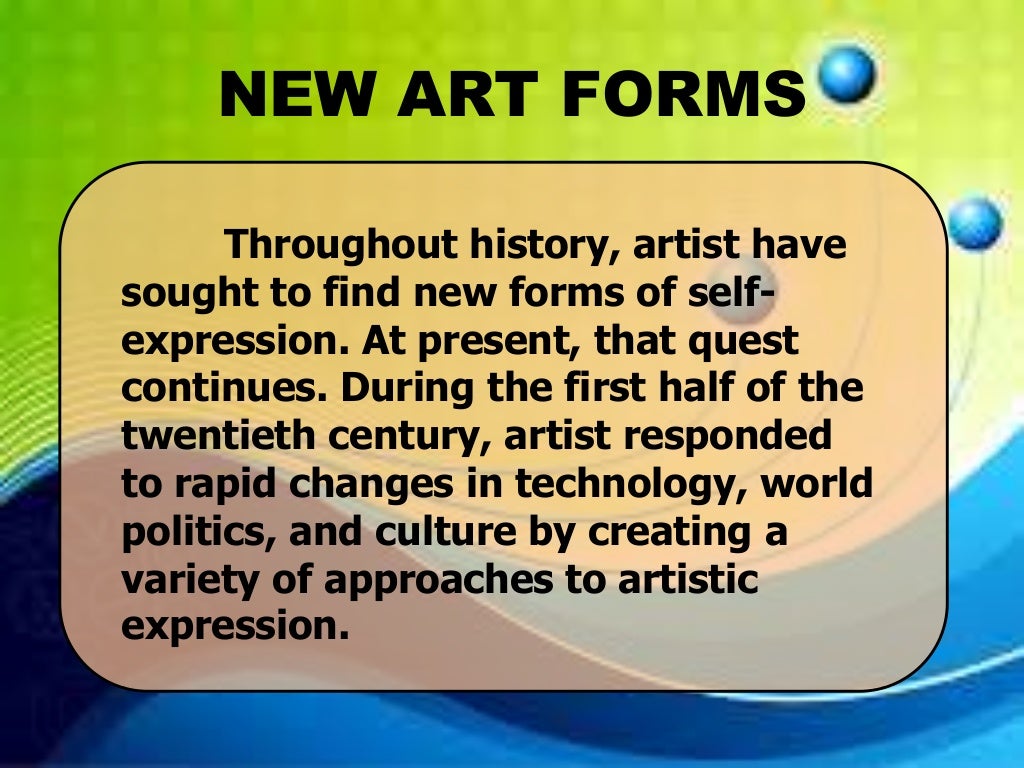 NEW ART FORMS

Throughout history, artist have sought to find new forms of self-expression. At present, that quest continues. During the first half of the twentieth century, artist responded to rapid changes in technology, world politics, and culture by creating a variety of approaches to artistic expression.